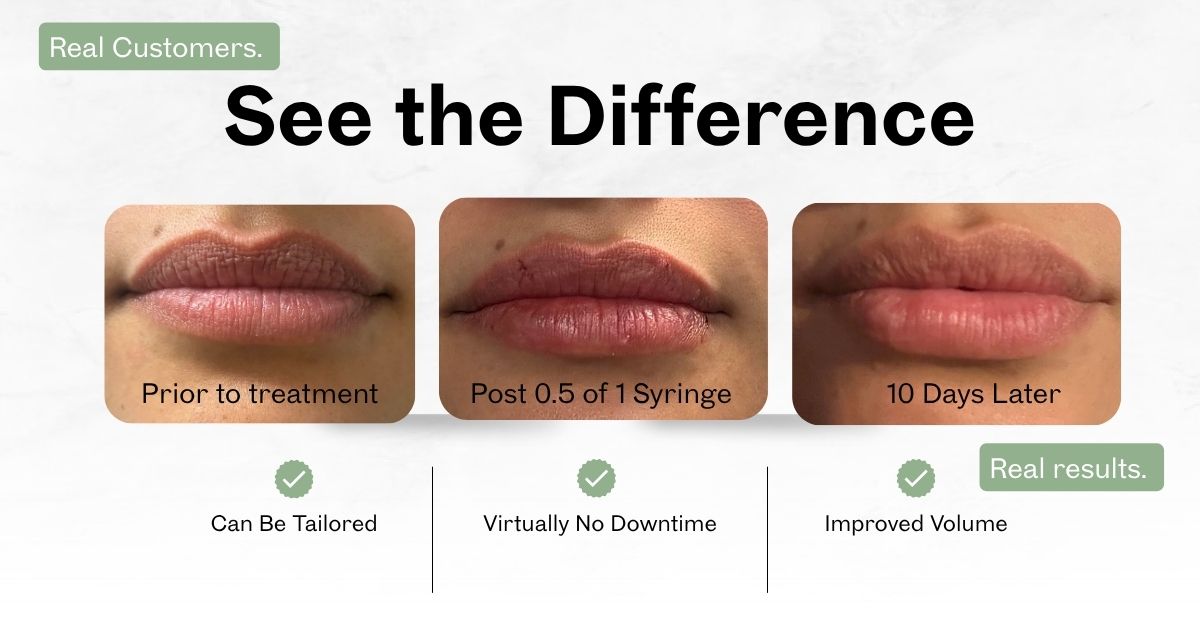 Real Customers.

See the Difference

Prior to treatment

Post 0.5 of 1 Syringe

10 Days Later

Real results.

Can Be Tailored

Virtually No Downtime

Improved Volume